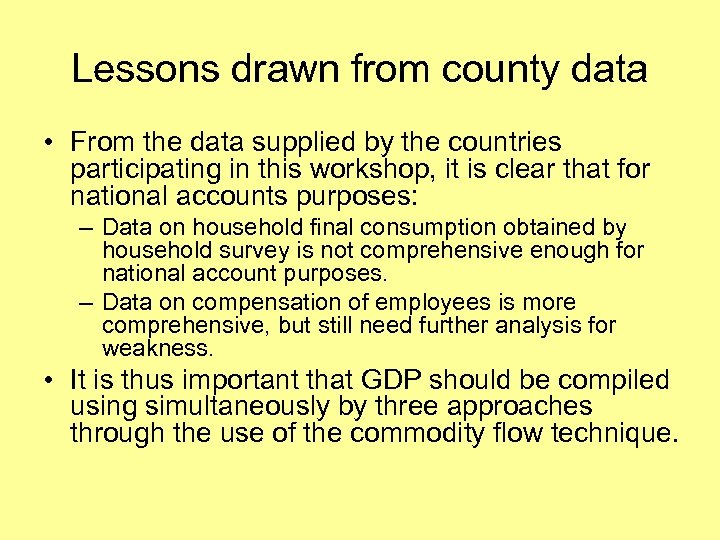 Lessons drawn from county data

• From the data supplied by the countries participating in this workshop, it is clear that for national accounts purposes:

– Data on household final consumption obtained by household survey is not comprehensive enough for national account purposes.

– Data on compensation of employees is more comprehensive, but still need further analysis for weakness.

• It is thus important that GDP should be compiled using simultaneously by three approaches through the use of the commodity flow technique.